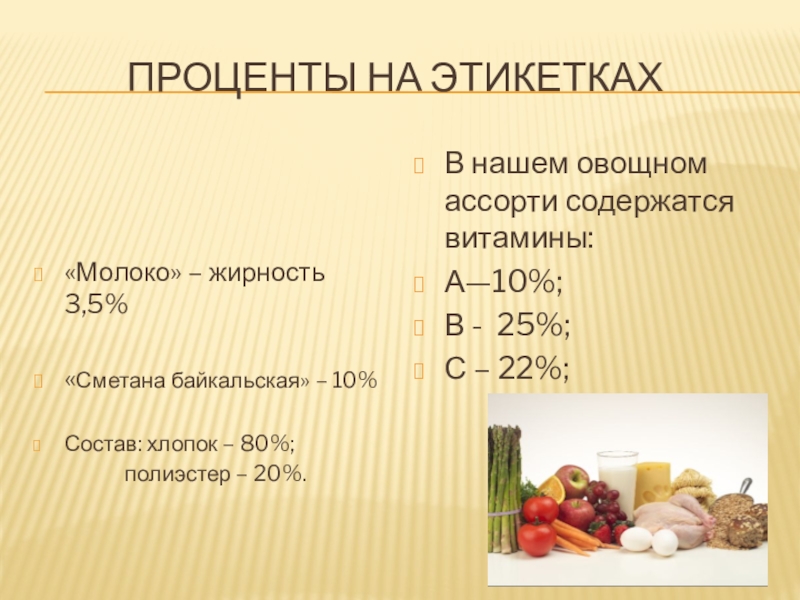 ПРОЦЕНТЫ НА ЭТИКЕТКАХ

«Молоко» – жирность 3,5%

«Сметана байкальская» – 10%

Состав: хлопок – 80%;
полиэстер – 20%.

В нашем овощном ассорти содержатся витамины:

А—10%;

В - 25%;

С – 22%;